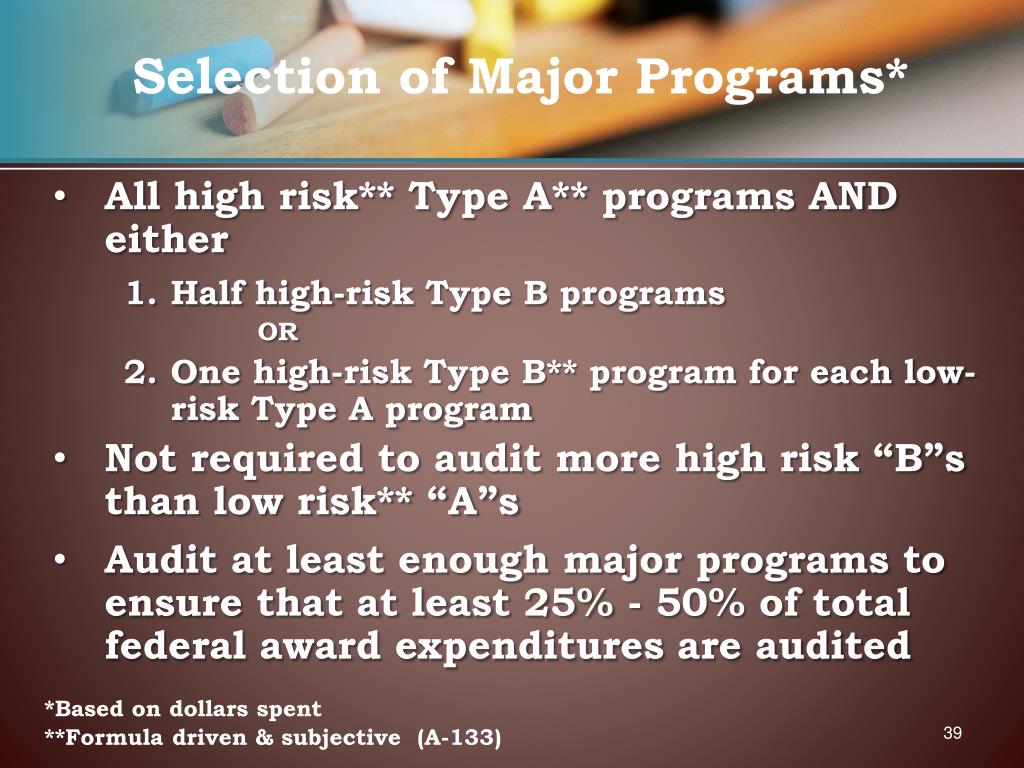 Selection of Major Programs*

• All high risk** Type A** programs AND either

1. Half high-risk Type B programs

OR

2. One high-risk Type B** program for each low-risk Type A program

• Not required to audit more high risk “B”s than low risk** “A”s

• Audit at least enough major programs to ensure that at least 25% - 50% of total federal award expenditures are audited

*Based on dollars spent
**Formula driven & subjective (A-133)

39